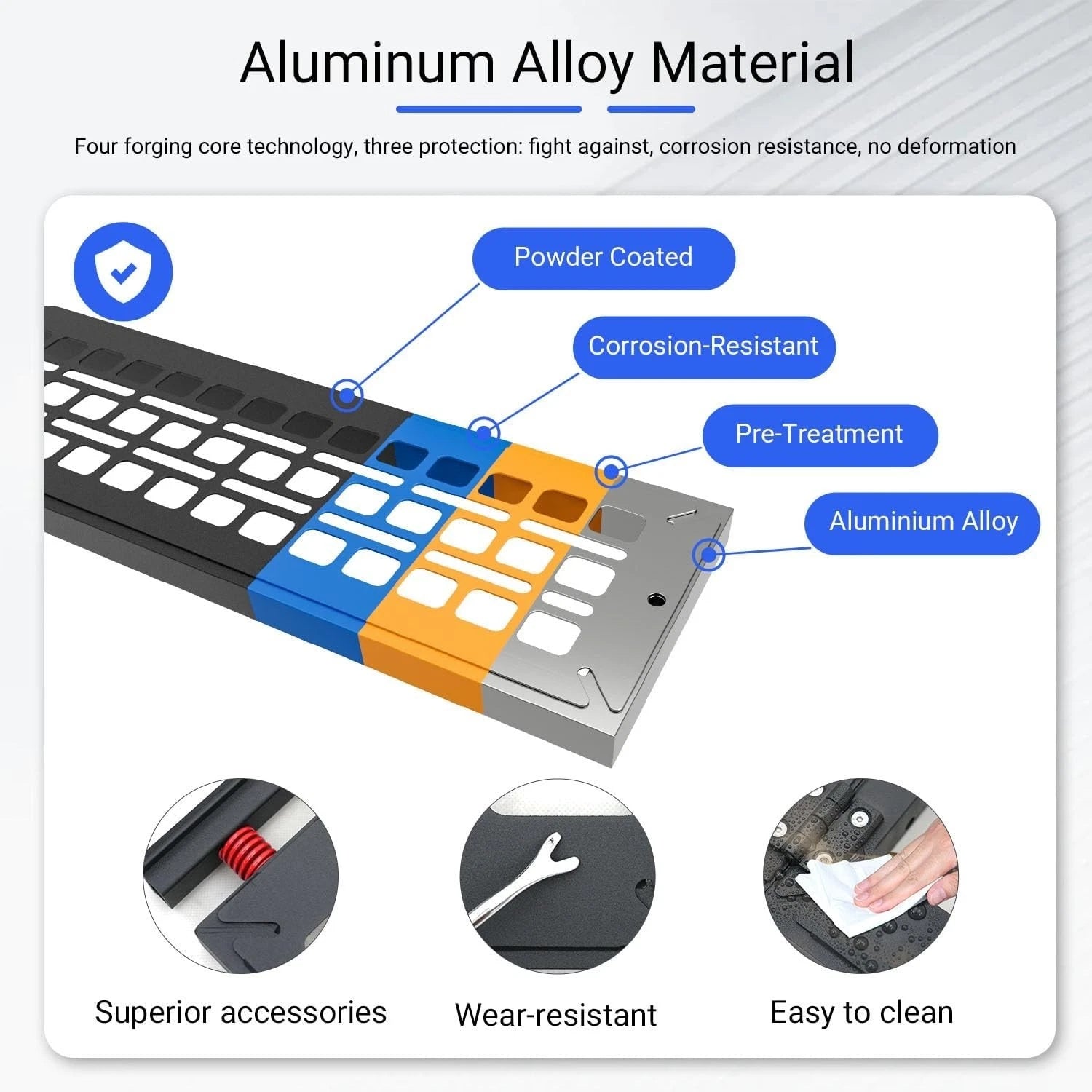 Aluminum Alloy Material

Four forging core technology, three protection: fight against, corrosion resistance, no deformation

Powder Coated

Corrosion-Resistant

Pre-Treatment

Aluminium Alloy

Superior accessories

Wear-resistant

Easy to clean